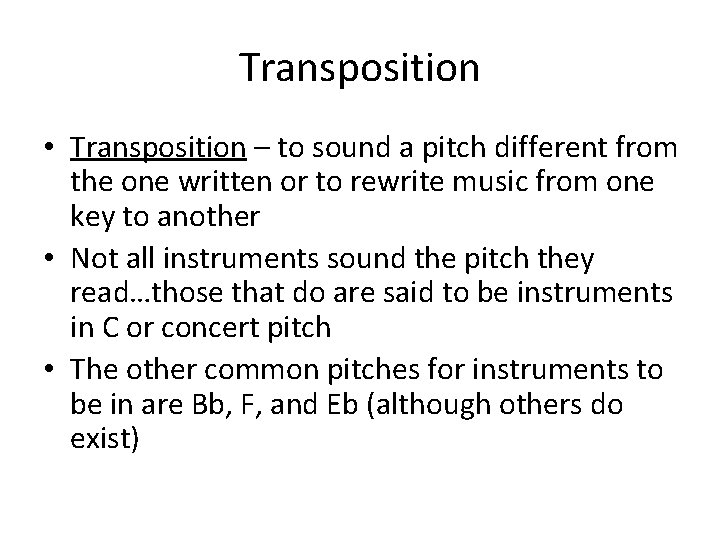 Transposition

• Transposition – to sound a pitch different from the one written or to rewrite music from one key to another

• Not all instruments sound the pitch they read…those that do are said to be instruments in C or concert pitch

• The other common pitches for instruments to be in are Bb, F, and Eb (although others do exist)